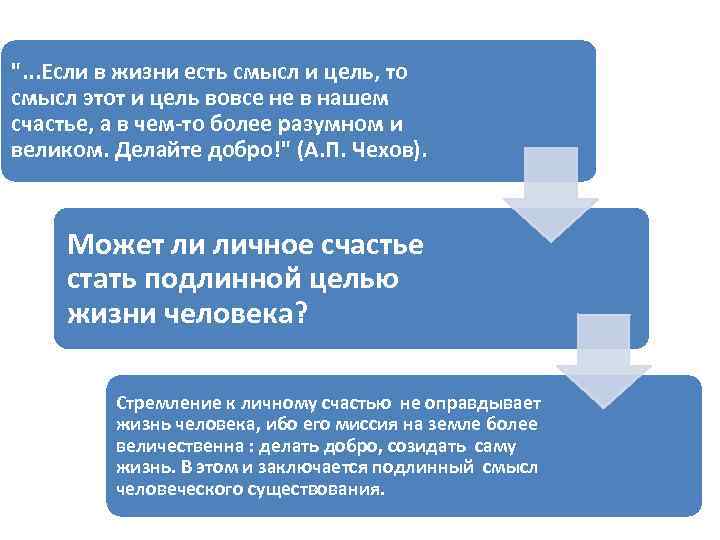 "...Если в жизни есть смысл и цель, то смысл этот и цель вовсе не в нашем счастье, а в чем-то более разумном и великом. Делайте добро!" (А.П. Чехов).

Может ли личное счастье стать подлинной целью жизни человека?

Стремление к личному счастью не оправдывает жизнь человека, ибо его миссия на земле более величественна : делать добро, созидать саму жизнь. В этом и заключается подлинный смысл человеческого существования.